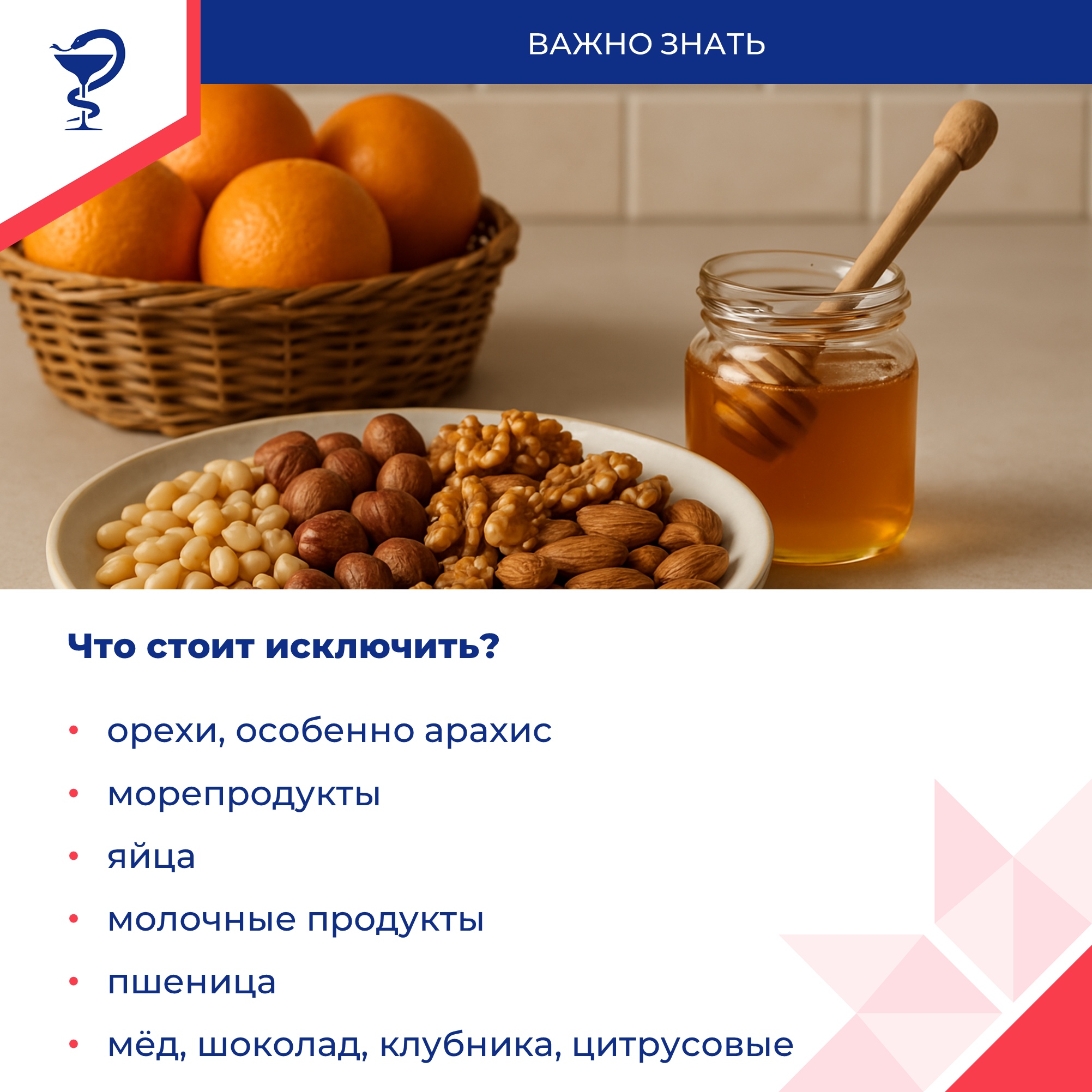 ВАЖНО ЗНАТЬ

Что стоит исключить?

• орехи, особенно арахис
• морепродукты
• яйца
• молочные продукты
• пшеница
• мёд, шоколад, клубника, цитрусовые